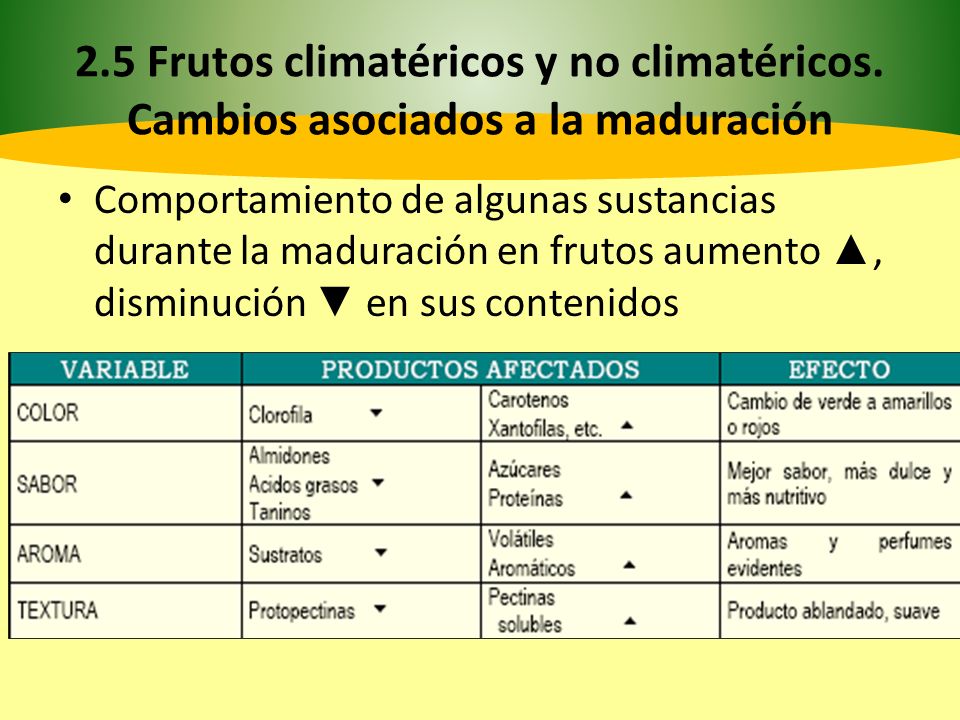 2.5 Frutos climatéricos y no climatéricos. Cambios asociados a la maduración

• Comportamiento de algunas sustancias durante la maduración en frutos aumento ▲, disminución ▼ en sus contenidos

| VARIABLE | PRODUCTOS AFECTADOS | | EFECTO |
|---|---|---|---|
| COLOR | Clorofila ▼ | Carotenos Xantofilas, etc. ▲ | Cambio de verde a amarillos o rojos |
| SABOR | Almidones Acidos grasos ▼ Taninos | Azúcares Proteínas ▲ | Mejor sabor, más dulce y más nutritivo |
| AROMA | Sustratos ▼ | Volátiles Aromáticos ▲ | Aromas y perfumes evidentes |
| TEXTURA | Protopectinas ▼ | Pectinas solubles ▲ | Producto ablandado, suave |